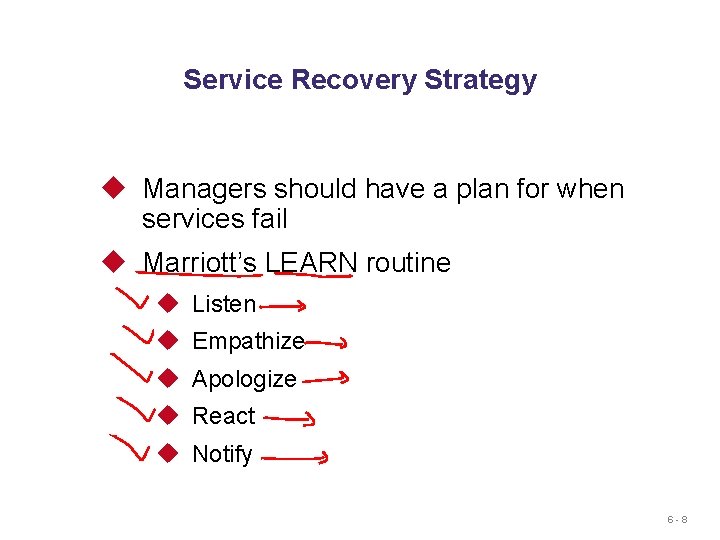 Service Recovery Strategy

Managers should have a plan for when services fail

Marriott's LEARN routine

Listen

Empathize

Apologize

React

Notify

6 - 8